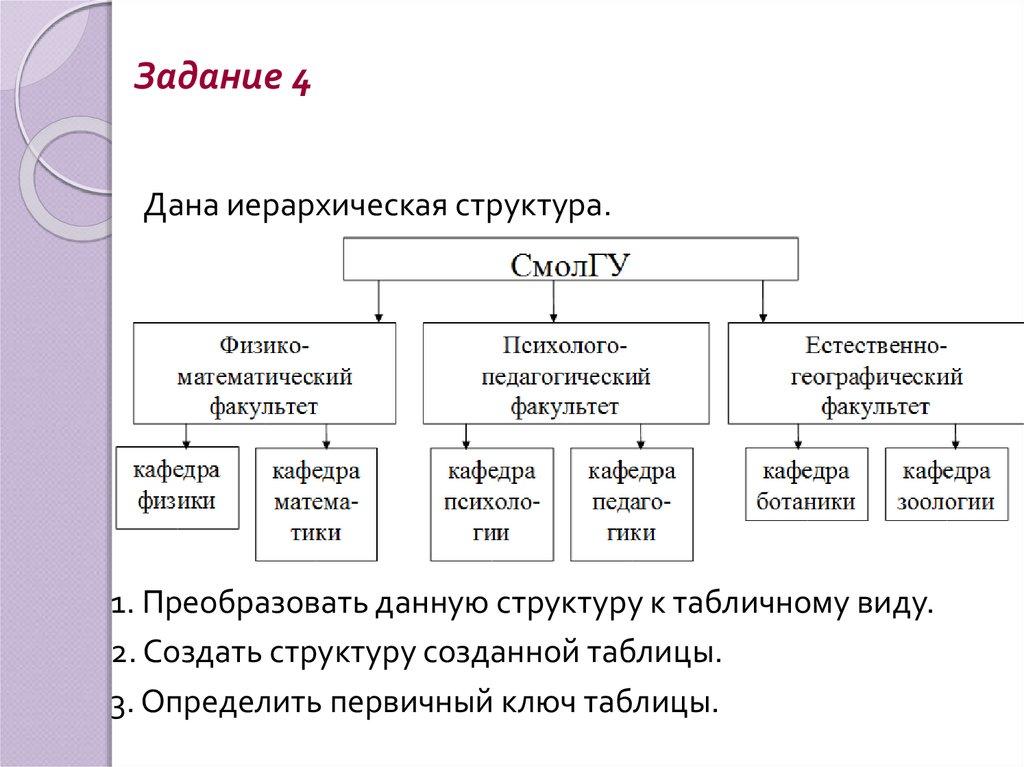 Задание 4

Дана иерархическая структура.

СмолГУ

Физико-математический факультет

Психолого-педагогический факультет

Естественно-географический факультет

кафедра физики

кафедра математики

кафедра психологии

кафедра педагогики

кафедра ботаники

кафедра зоологии

1. Преобразовать данную структуру к табличному виду.

2. Создать структуру созданной таблицы.

3. Определить первичный ключ таблицы.